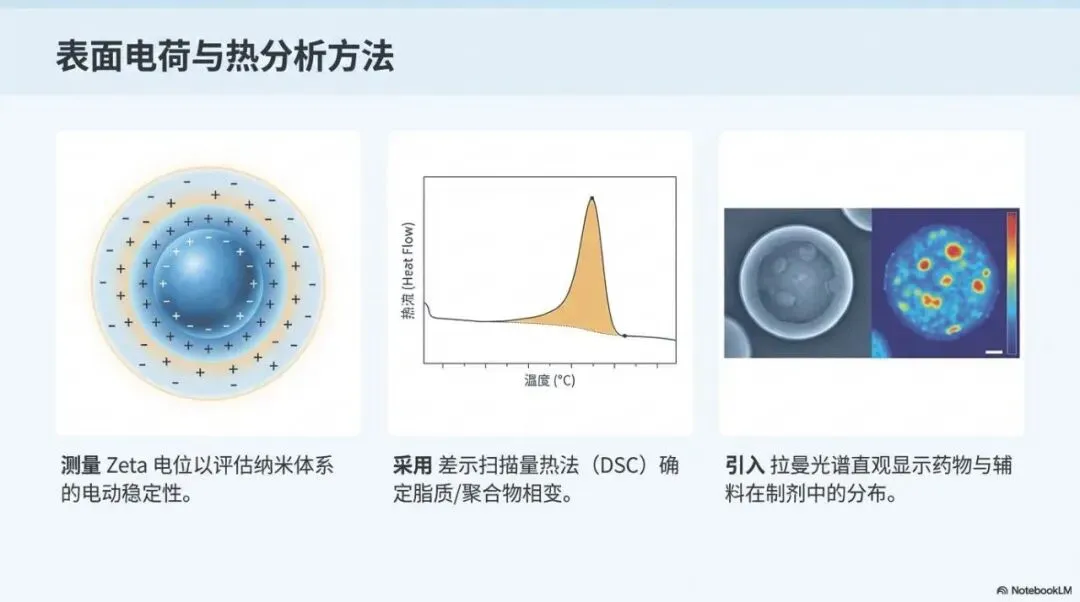 表面电荷与热分析方法

热流 (Heat Flow)

温度 (°C)

测量 Zeta 电位以评估纳米体系的电动稳定性。

采用 差示扫描量热法（DSC）确定脂质/聚合物相变。

引入 拉曼光谱直观显示药物与辅料在制剂中的分布。

NotebookLM